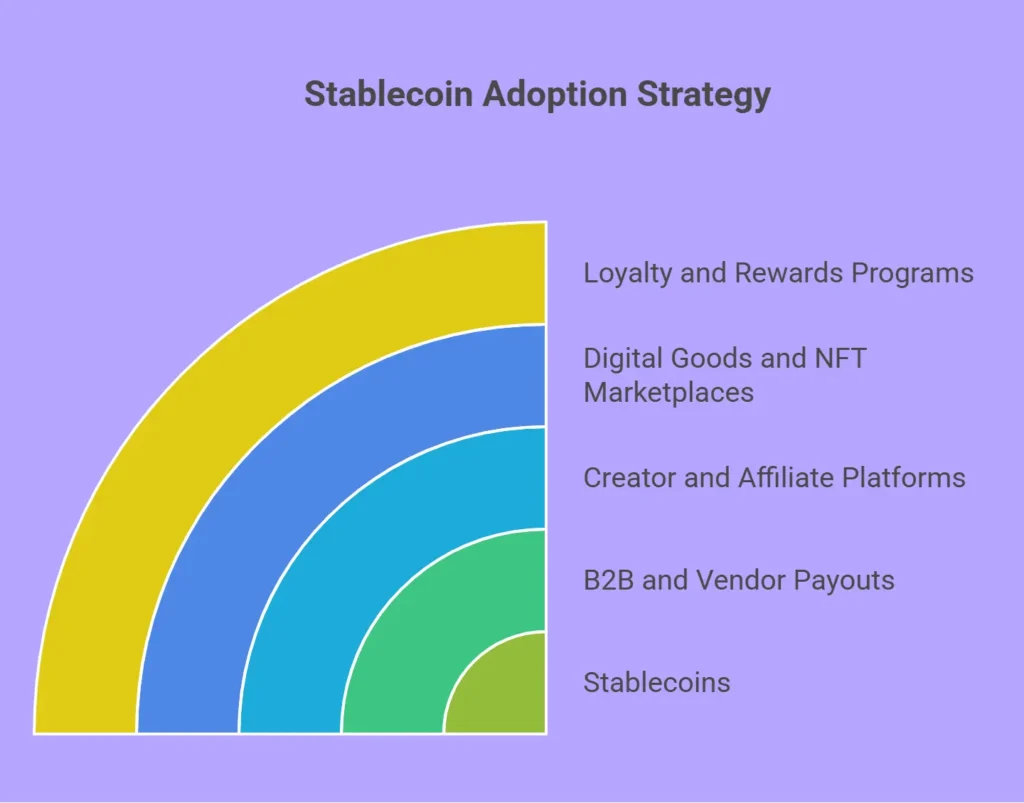 Stablecoin Adoption Strategy

Loyalty and Rewards Programs

Digital Goods and NFT Marketplaces

Creator and Affiliate Platforms

B2B and Vendor Payouts

Stablecoins